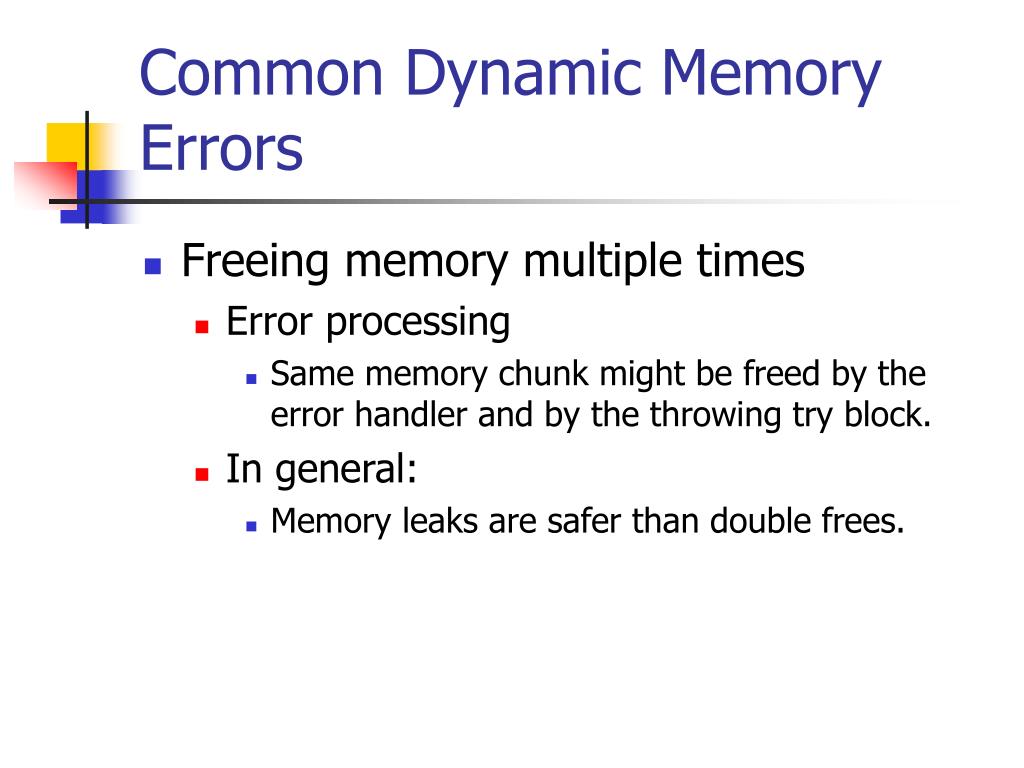 Common Dynamic Memory Errors

Freeing memory multiple times

Error processing

Same memory chunk might be freed by the error handler and by the throwing try block.

In general:

Memory leaks are safer than double frees.